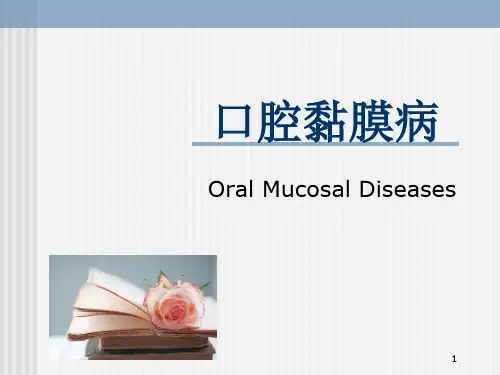 口腔黏膜病

Oral Mucosal Diseases

1